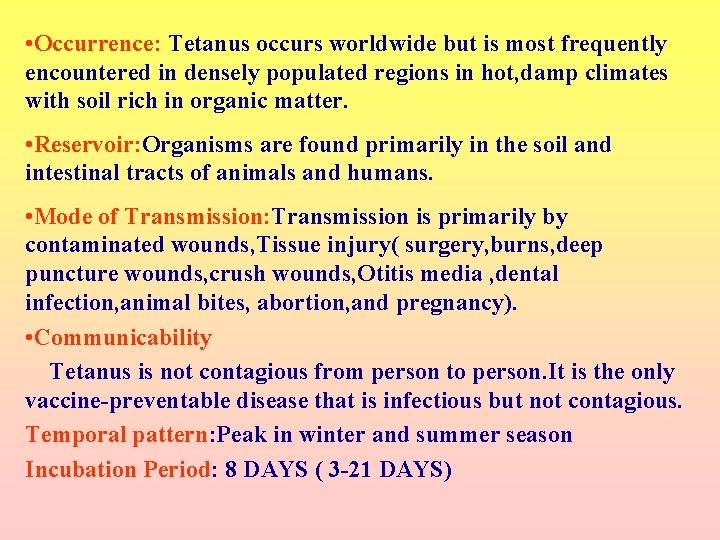 •Occurrence: Tetanus occurs worldwide but is most frequently encountered in densely populated regions in hot,damp climates with soil rich in organic matter.

•Reservoir:Organisms are found primarily in the soil and intestinal tracts of animals and humans.

•Mode of Transmission:Transmission is primarily by contaminated wounds,Tissue injury( surgery,burns,deep puncture wounds,crush wounds,Otitis media ,dental infection,animal bites, abortion,and pregnancy).

•Communicability

Tetanus is not contagious from person to person.It is the only vaccine-preventable disease that is infectious but not contagious.

Temporal pattern:Peak in winter and summer season

Incubation Period: 8 DAYS ( 3-21 DAYS)